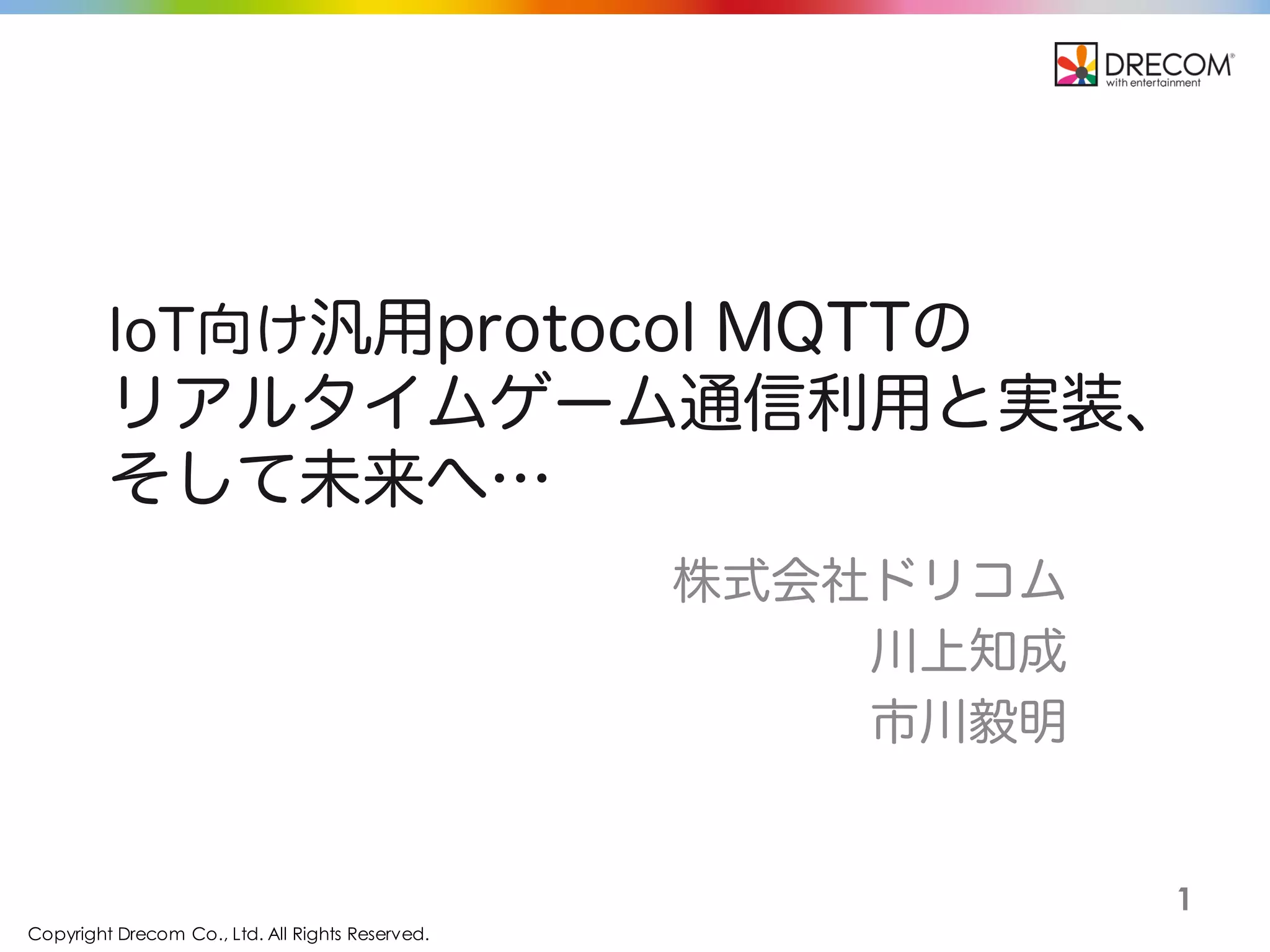 DRECOM®
with entertainment

IoT向け汎用protocol MQTTの
リアルタイムゲーム通信利用と実装、
そして未来へ…

株式会社ドリコム
川上知成
市川毅明

1

Copyright Drecom Co., Ltd. All Rights Reserved.